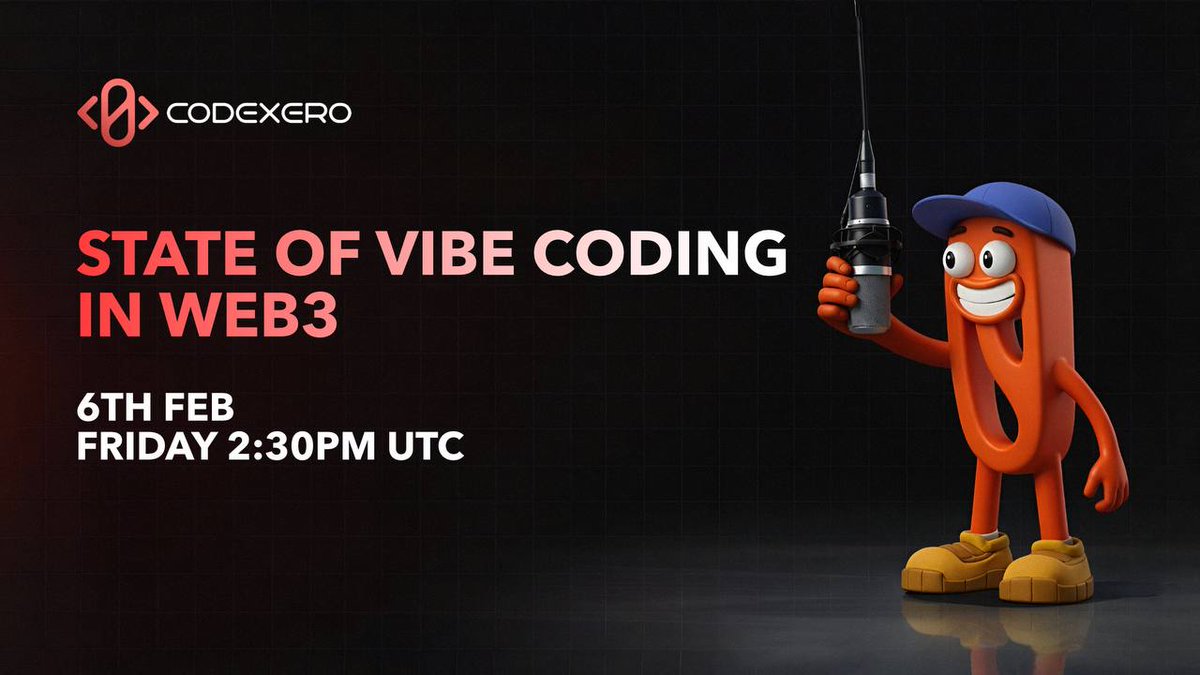 CODEXERO

STATE OF VIBE CODING IN WEB3

6TH FEB
FRIDAY 2:30PM UTC